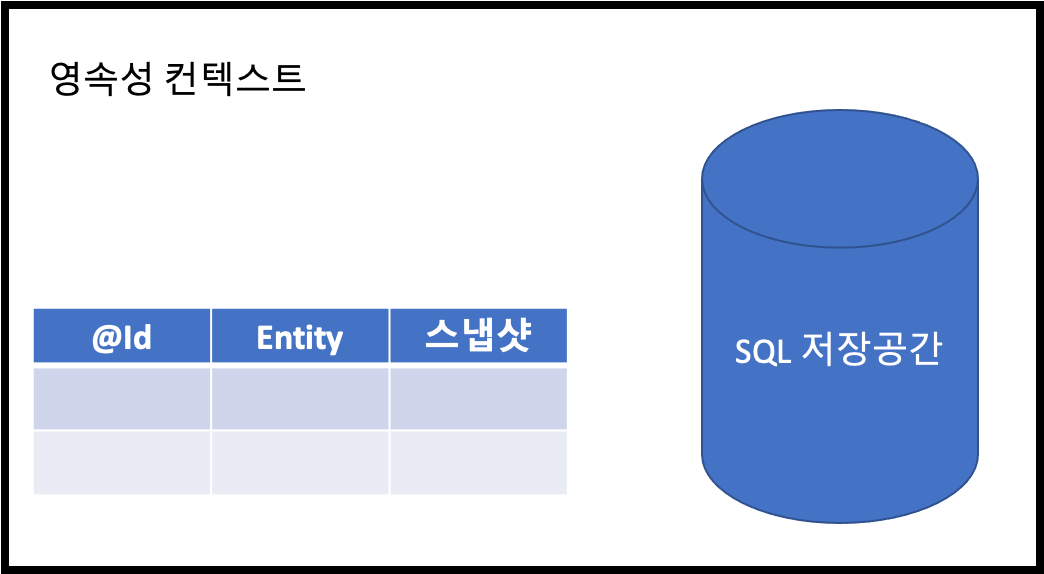 영속성 컨텍스트

| @Id | Entity | 스냅샷 |
|---|---|---|
| | | |
| | | |

SQL 저장공간